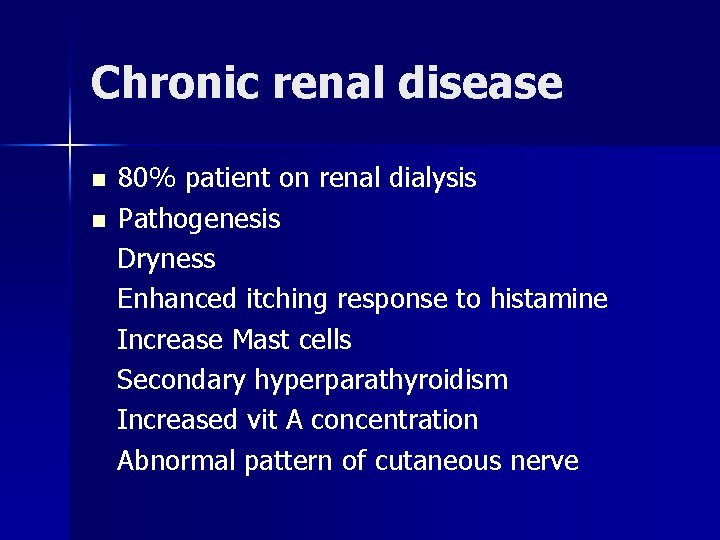 Chronic renal disease

- 80% patient on renal dialysis
- Pathogenesis

Dryness

Enhanced itching response to histamine

Increase Mast cells

Secondary hyperparathyroidism

Increased vit A concentration

Abnormal pattern of cutaneous nerve